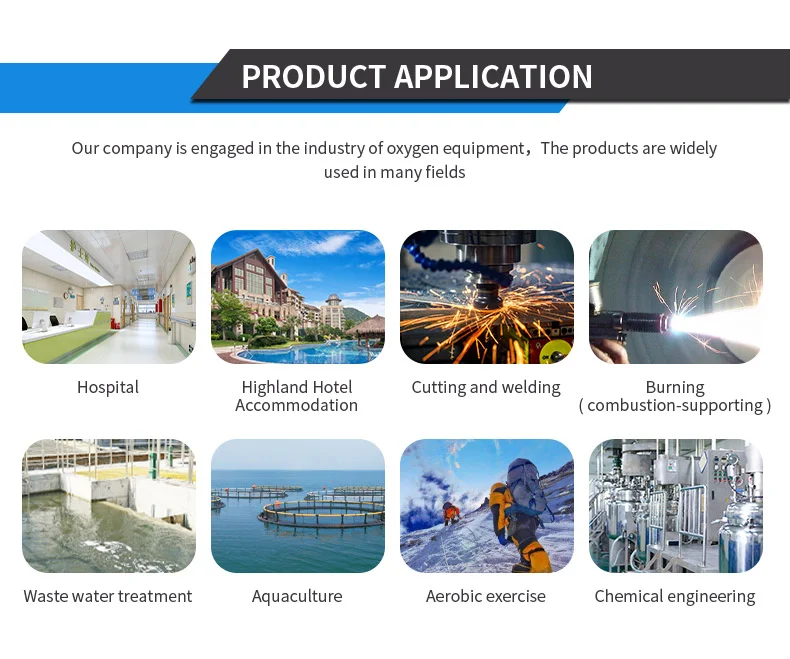 PRODUCT APPLICATION

Our company is engaged in the industry of oxygen equipment，The products are widely used in many fields

Hospital

Highland Hotel Accommodation

Cutting and welding

Burning ( combustion-supporting )

Waste water treatment

Aquaculture

Aerobic exercise

Chemical engineering